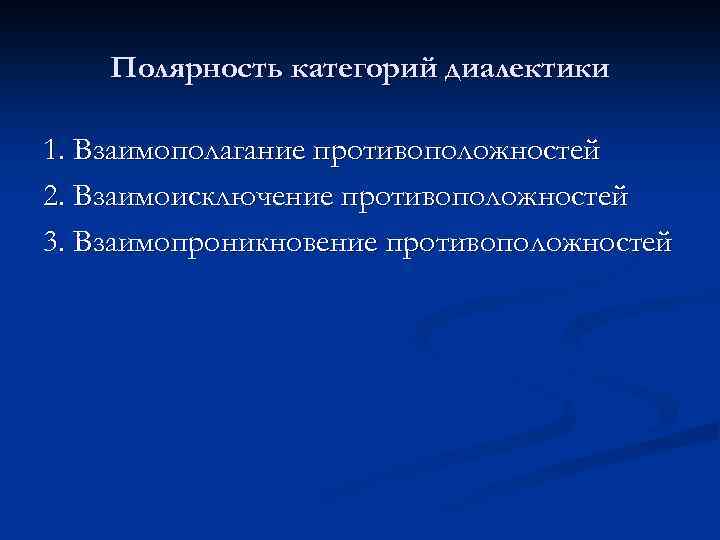 Полярность категорий диалектики

1. Взаимополагание противоположностей
2. Взаимоисключение противоположностей
3. Взаимопроникновение противоположностей